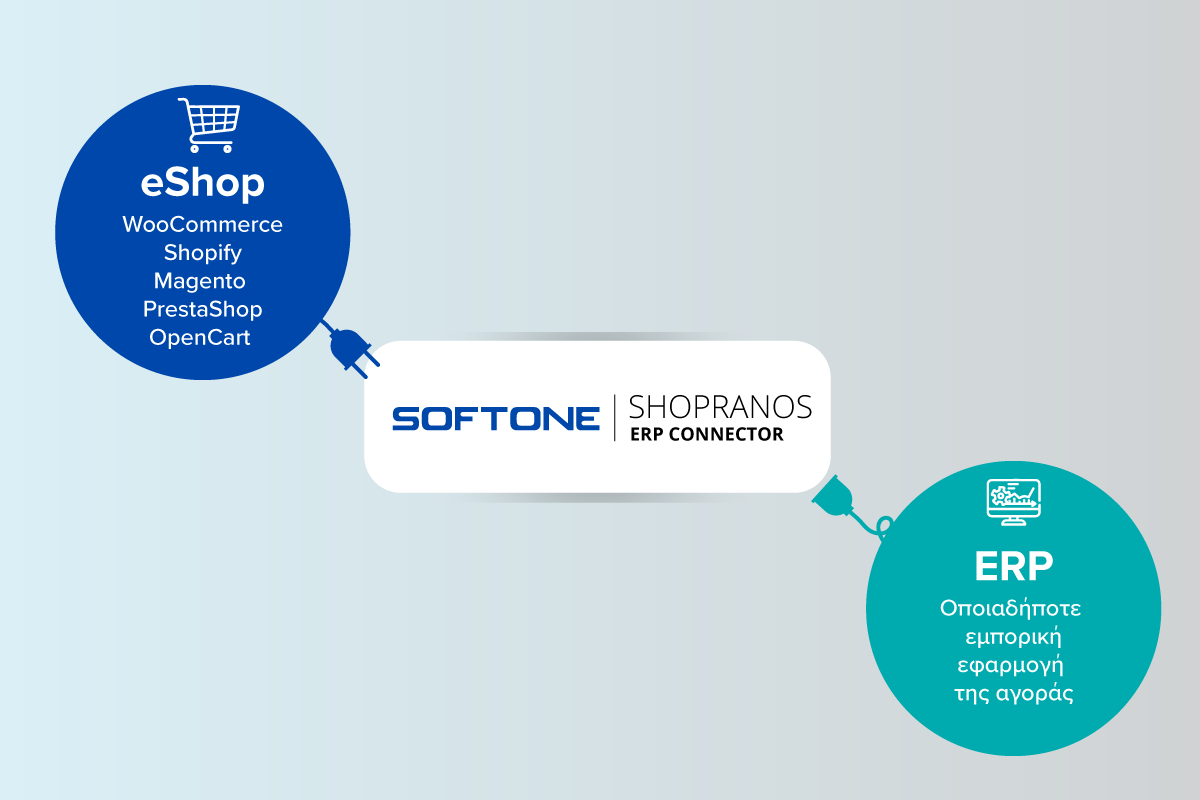 eShop
WooCommerce
Shopify
Magento
PrestaShop
OpenCart

SOFTONE | SHOPRANOS
ERP CONNECTOR

ERP
Οποιαδήποτε εμπορική εφαρμογή της αγοράς